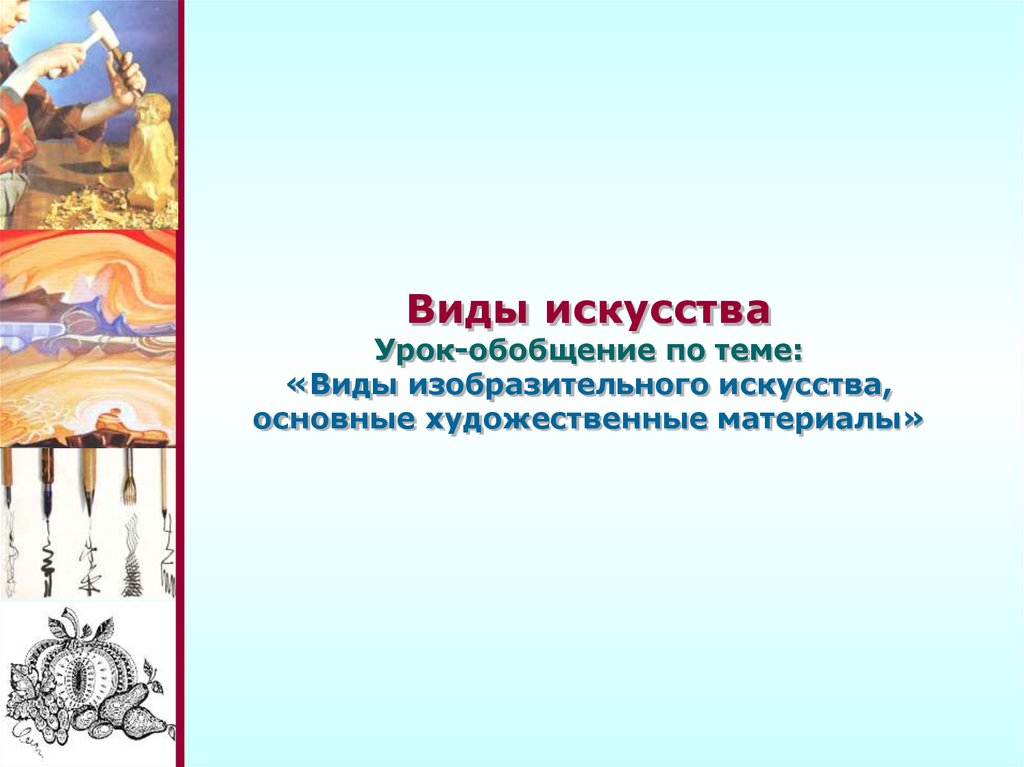 Виды искусства
Урок-обобщение по теме:
«Виды изобразительного искусства, основные художественные материалы»